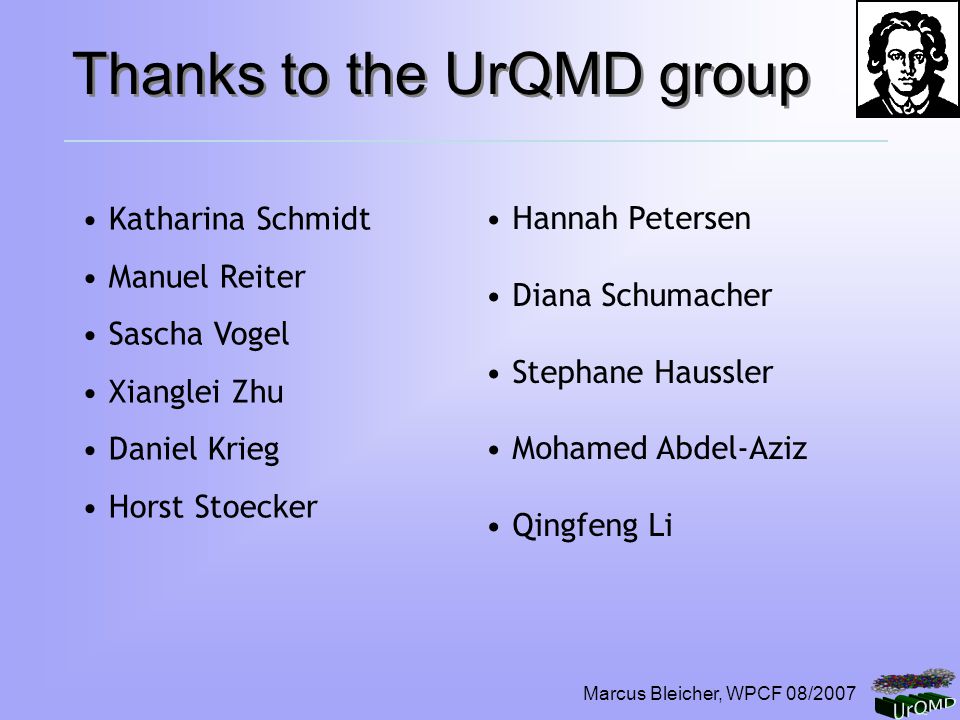 Thanks to the UrQMD group

• Katharina Schmidt
• Manuel Reiter
• Sascha Vogel
• Xianglei Zhu
• Daniel Krieg
• Horst Stoecker

• Hannah Petersen
• Diana Schumacher
• Stephane Haussler
• Mohamed Abdel-Aziz
• Qingfeng Li

Marcus Bleicher, WPCF 08/2007

UrQMD